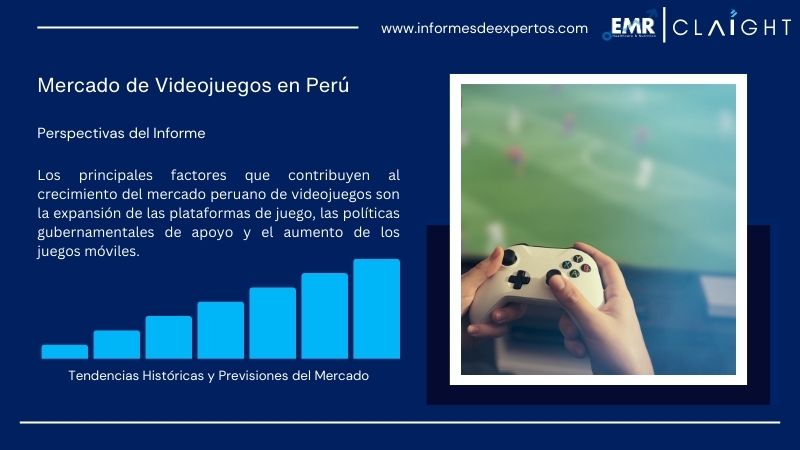 www.informesdeexpertos.com

EMR | CLAIGHT

Mercado de Videojuegos en Perú

Perspectivas del Informe

Los principales factores que contribuyen al crecimiento del mercado peruano de videojuegos son la expansión de las plataformas de juego, las políticas gubernamentales de apoyo y el aumento de los juegos móviles.

Tendencias Históricas y Previsiones del Mercado